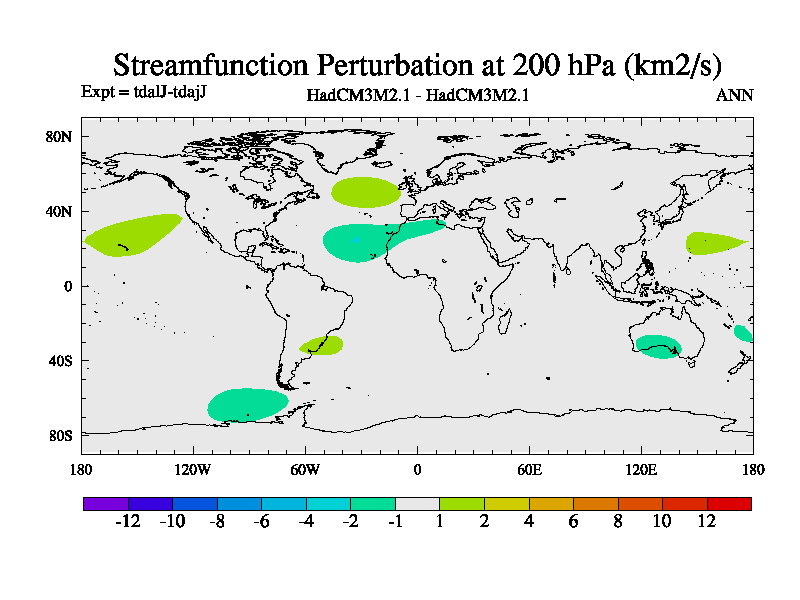 Streamfunction Perturbation at 200 hPa (km2/s)

Expt = tdalJ-tdajJ

HadCM3M2.1 - HadCM3M2.1

ANN

80N
40N
0
40S
80S

180
120W
60W
0
60E
120E
180

-12 -10 -8 -6 -4 -2 -1 1 2 4 6 8 10 12